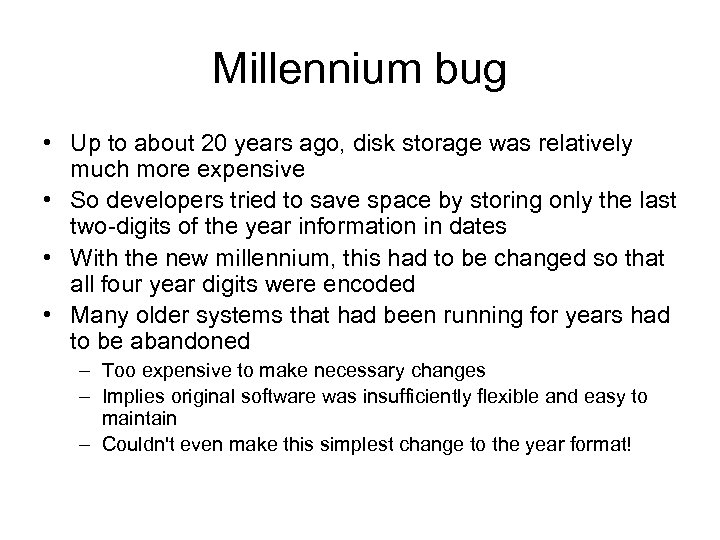 Millennium bug

• Up to about 20 years ago, disk storage was relatively much more expensive
• So developers tried to save space by storing only the last two-digits of the year information in dates
• With the new millennium, this had to be changed so that all four year digits were encoded
• Many older systems that had been running for years had to be abandoned
  – Too expensive to make necessary changes
  – Implies original software was insufficiently flexible and easy to maintain
  – Couldn't even make this simplest change to the year format!